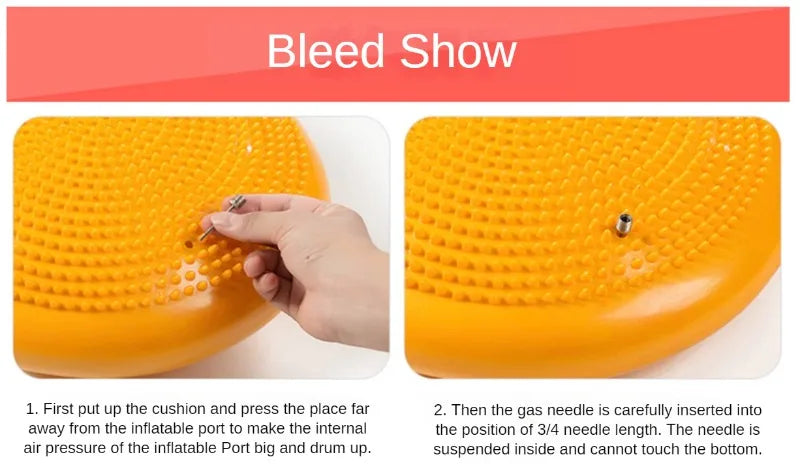 Bleed Show

1. First put up the cushion and press the place far away from the inflatable port to make the internal air pressure of the inflatable Port big and drum up.

2. Then the gas needle is carefully inserted into the position of 3/4 needle length. The needle is suspended inside and cannot touch the bottom.